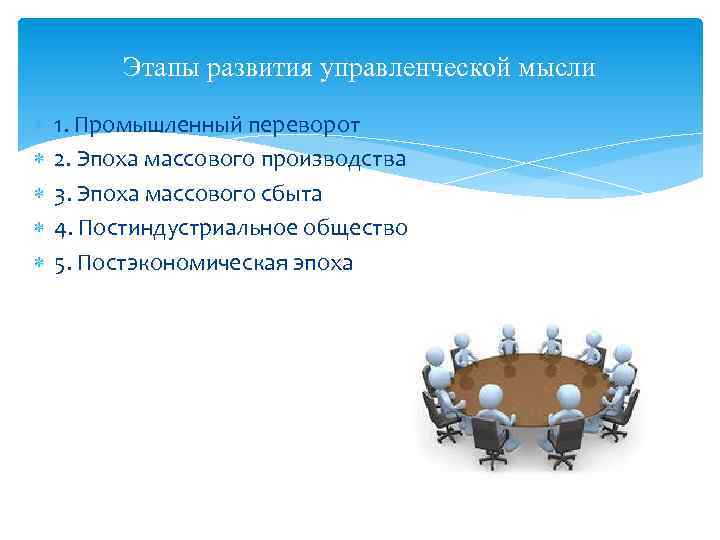 Этапы развития управленческой мысли

1. Промышленный переворот
2. Эпоха массового производства
3. Эпоха массового сбыта
4. Постиндустриальное общество
5. Постэкономическая эпоха